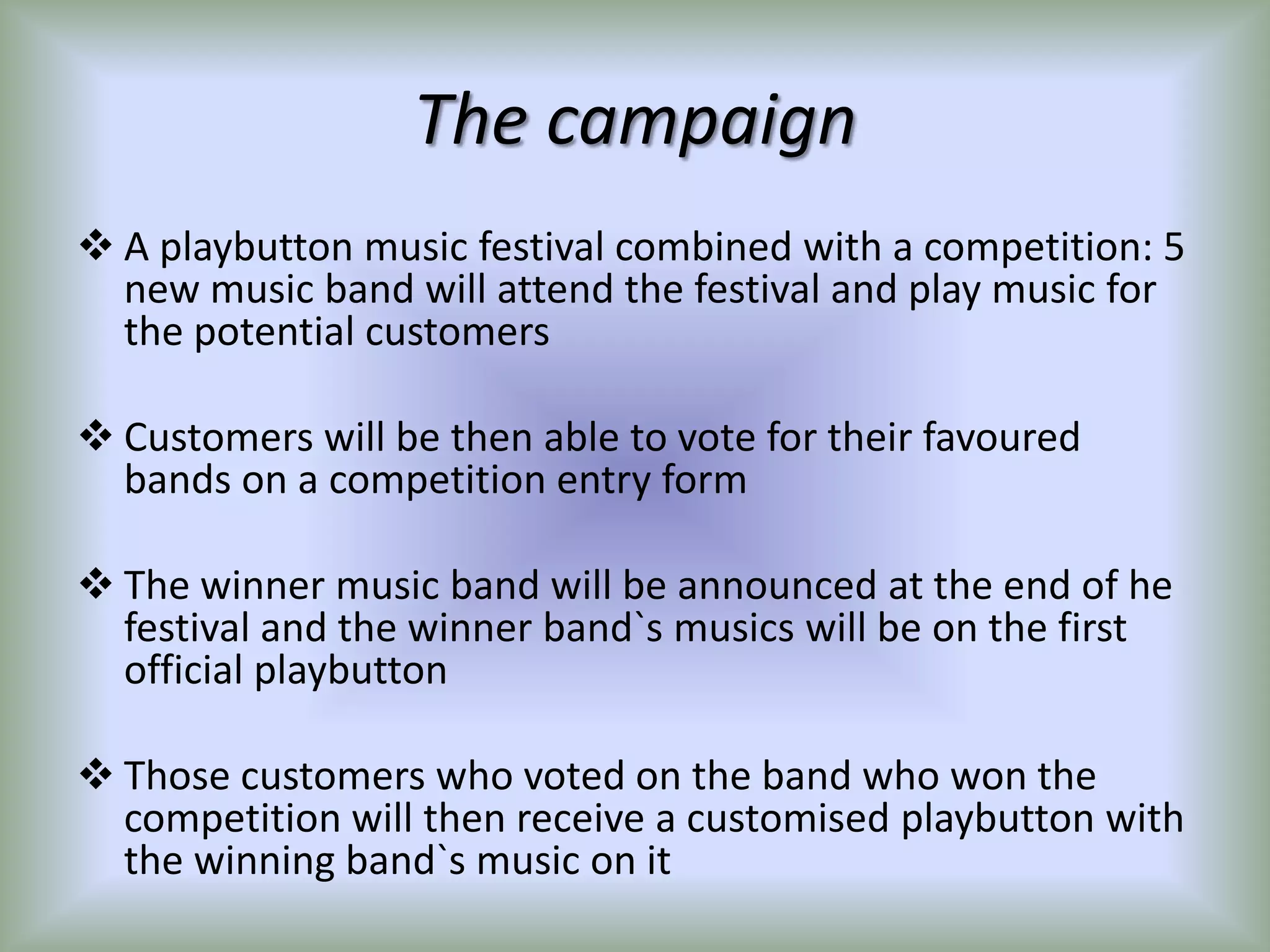 The campaign

❖ A playbutton music festival combined with a competition: 5 new music band will attend the festival and play music for the potential customers

❖ Customers will be then able to vote for their favoured bands on a competition entry form

❖ The winner music band will be announced at the end of he festival and the winner band`s musics will be on the first official playbutton

❖ Those customers who voted on the band who won the competition will then receive a customised playbutton with the winning band`s music on it